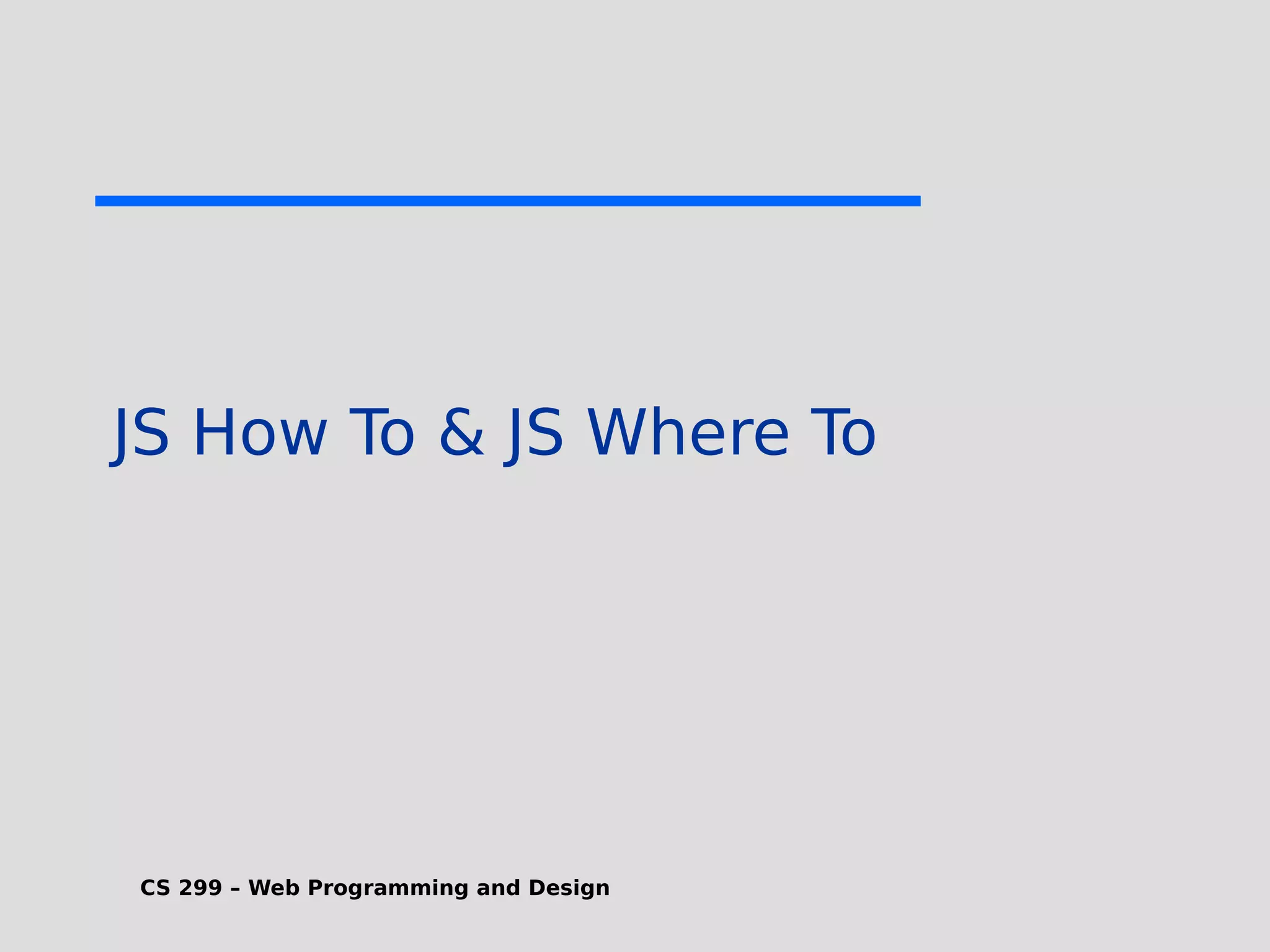 JS How To & JS Where To

CS 299 – Web Programming and Design